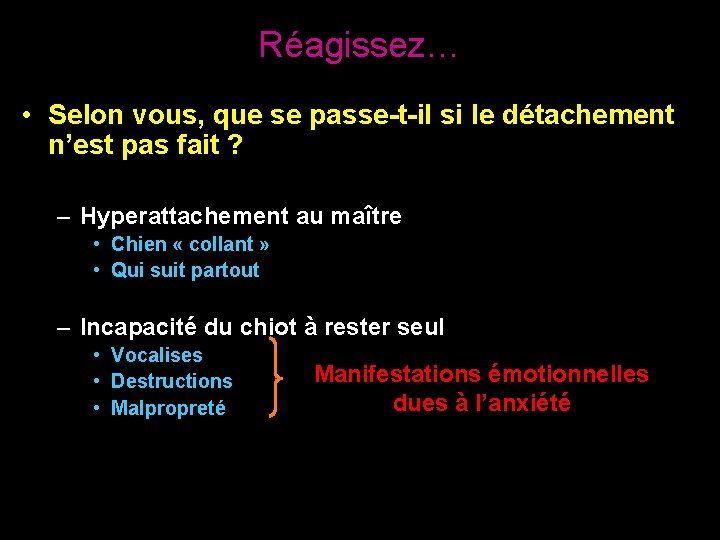 Réagissez…

• Selon vous, que se passe-t-il si le détachement n’est pas fait ?

– Hyperattachement au maître
• Chien « collant »
• Qui suit partout

– Incapacité du chiot à rester seul
• Vocalises
• Destructions
• Malpropreté

Manifestations émotionnelles dues à l’anxiété